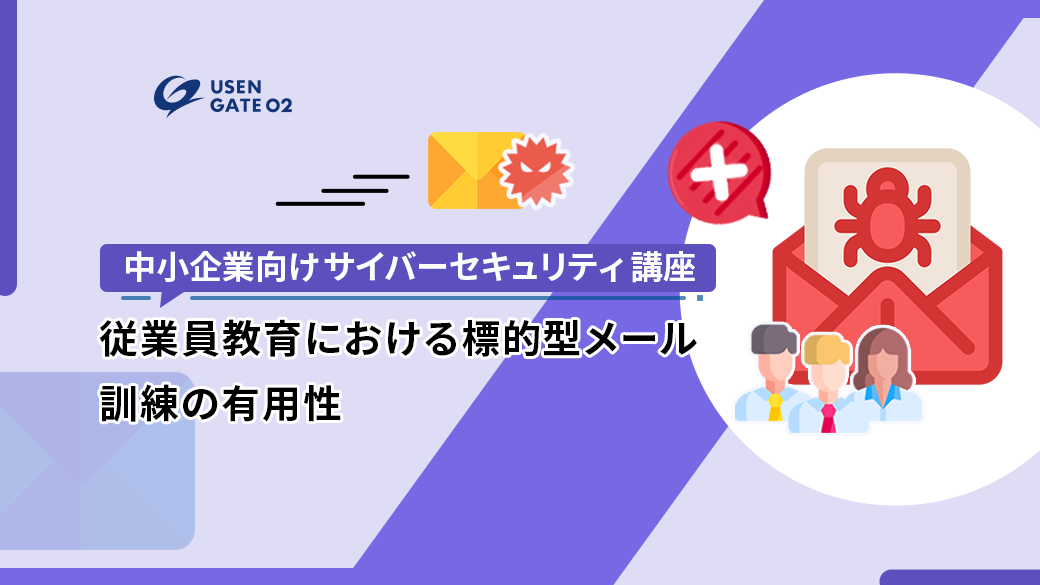 USEN GATE 02

中小企業向けサイバーセキュリティ講座

従業員教育における標的型メール訓練の有用性